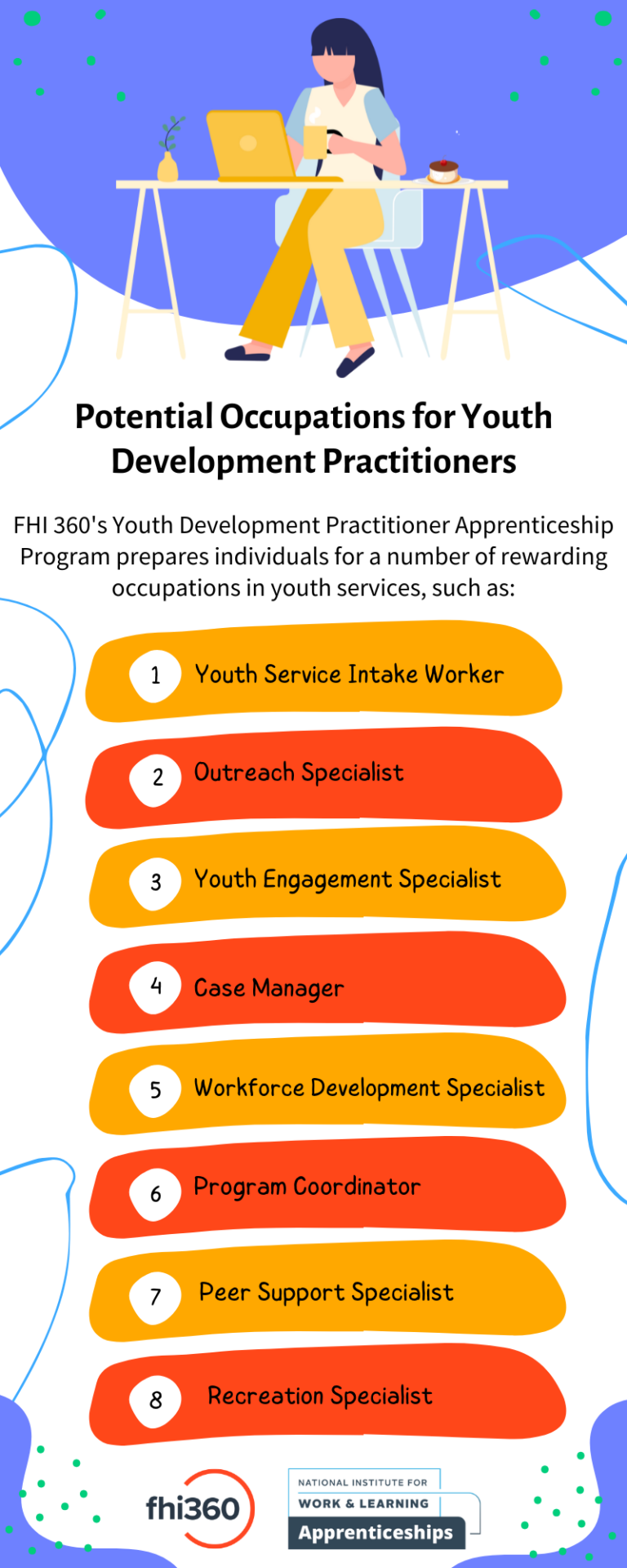 Potential Occupations for Youth Development Practitioners

FHI 360's Youth Development Practitioner Apprenticeship Program prepares individuals for a number of rewarding occupations in youth services, such as:

1 Youth Service Intake Worker

2 Outreach Specialist

3 Youth Engagement Specialist

4 Case Manager

5 Workforce Development Specialist

6 Program Coordinator

7 Peer Support Specialist

8 Recreation Specialist

fhi360

NATIONAL INSTITUTE FOR WORK & LEARNING Apprenticeships